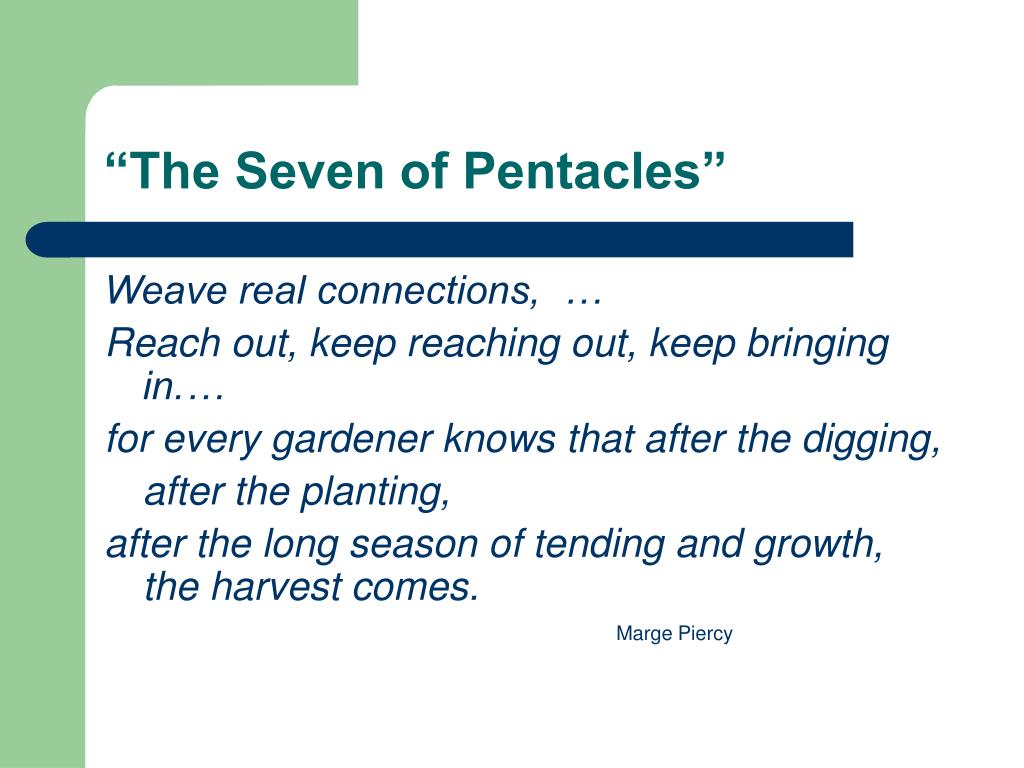 “The Seven of Pentacles”

Weave real connections, …

Reach out, keep reaching out, keep bringing in.…

for every gardener knows that after the digging, after the planting,

after the long season of tending and growth, the harvest comes.

Marge Piercy